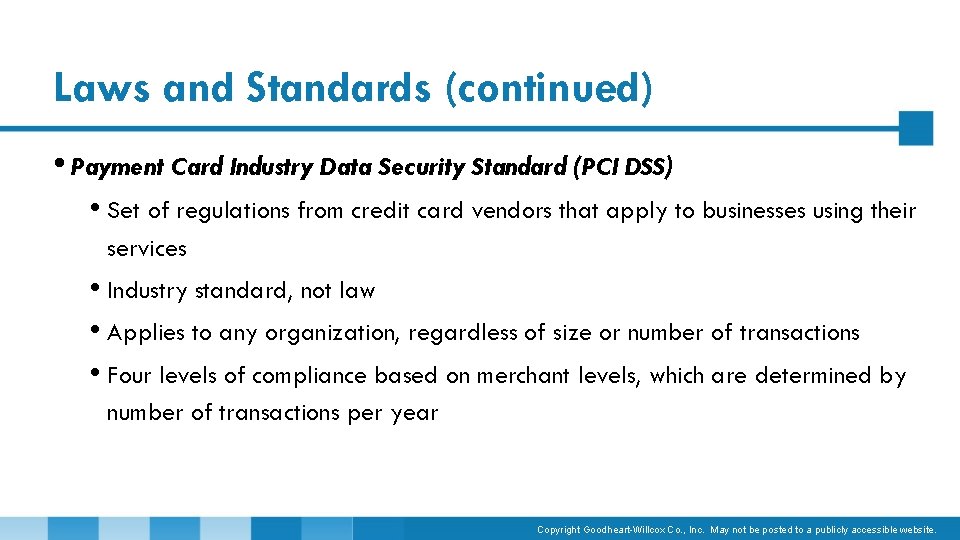 Laws and Standards (continued)

• Payment Card Industry Data Security Standard (PCI DSS)

• Set of regulations from credit card vendors that apply to businesses using their services

• Industry standard, not law

• Applies to any organization, regardless of size or number of transactions

• Four levels of compliance based on merchant levels, which are determined by number of transactions per year

Copyright Goodheart-Willcox Co., Inc. May not be posted to a publicly accessible website.